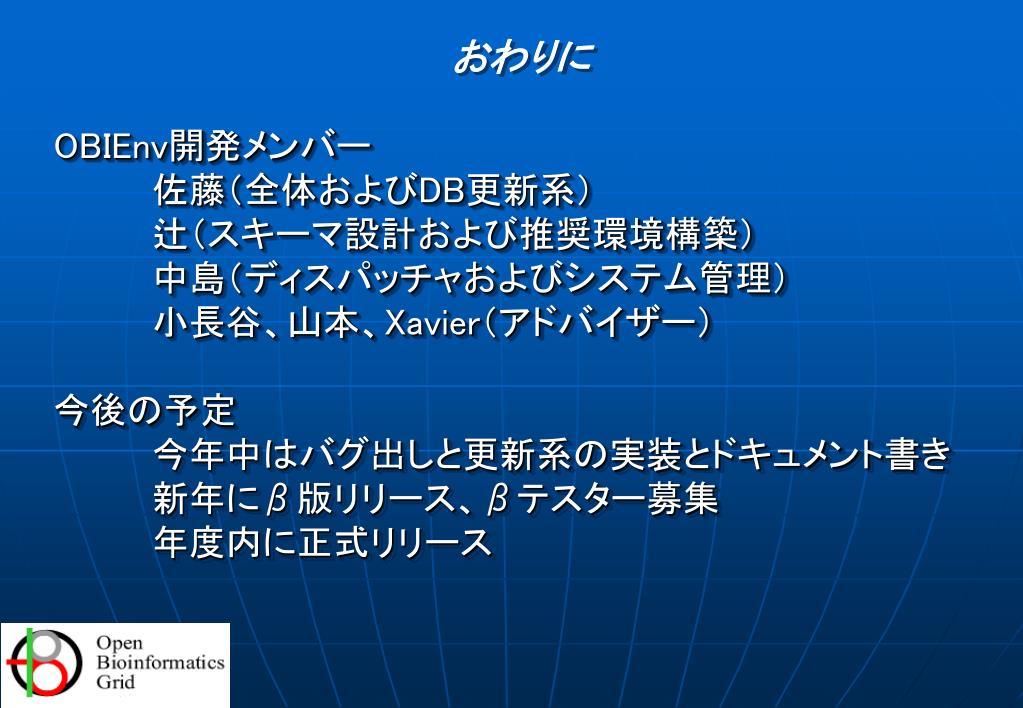 おわりに

OBIEnv開発メンバー
佐藤（全体およびDB更新系）
辻（スキーマ設計および推奨環境構築）
中島（ディスパッチャおよびシステム管理）
小長谷、山本、Xavier（アドバイザー）

今後の予定
今年中はバグ出しと更新系の実装とドキュメント書き
新年にβ版リリース、βテスター募集
年度内に正式リリース

Open Bioinformatics Grid